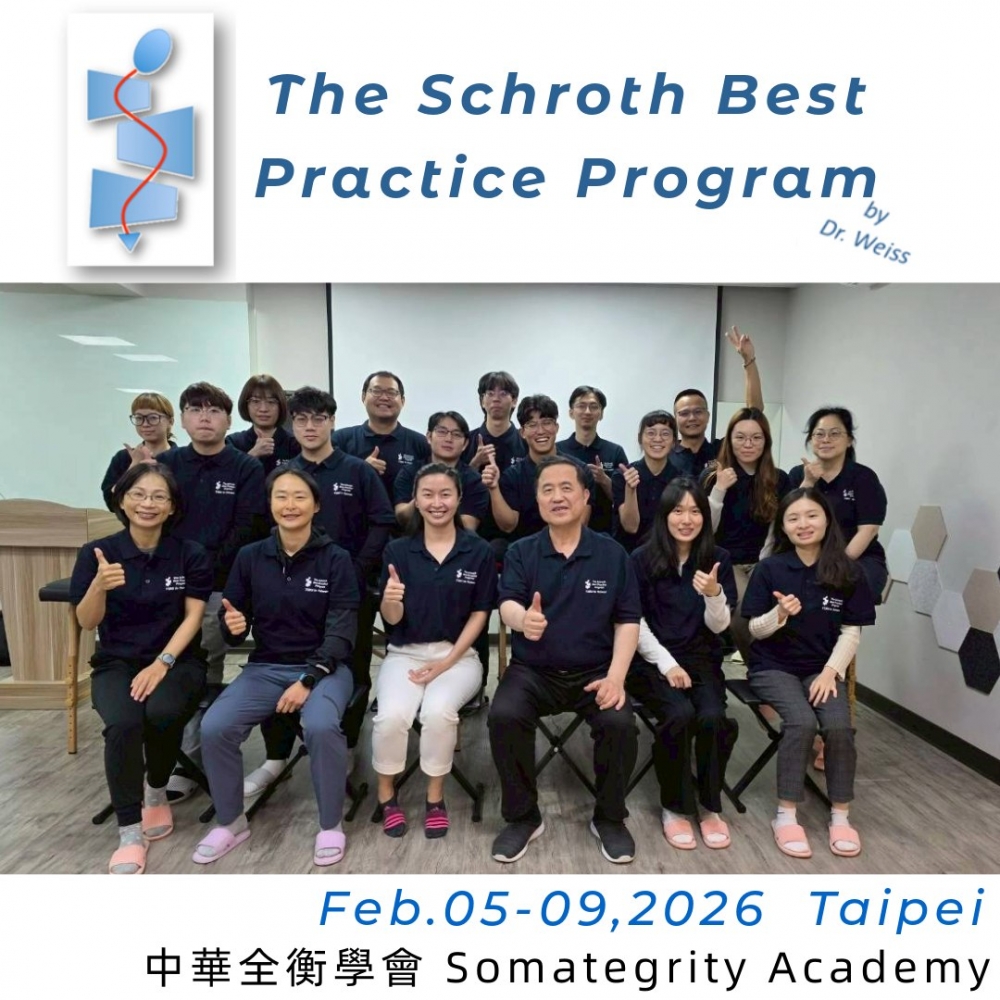 The Schroth Best Practice Program

by Dr. Weiss

Feb.05-09,2026 Taipei

中華全衡學會 Somategrity Academy